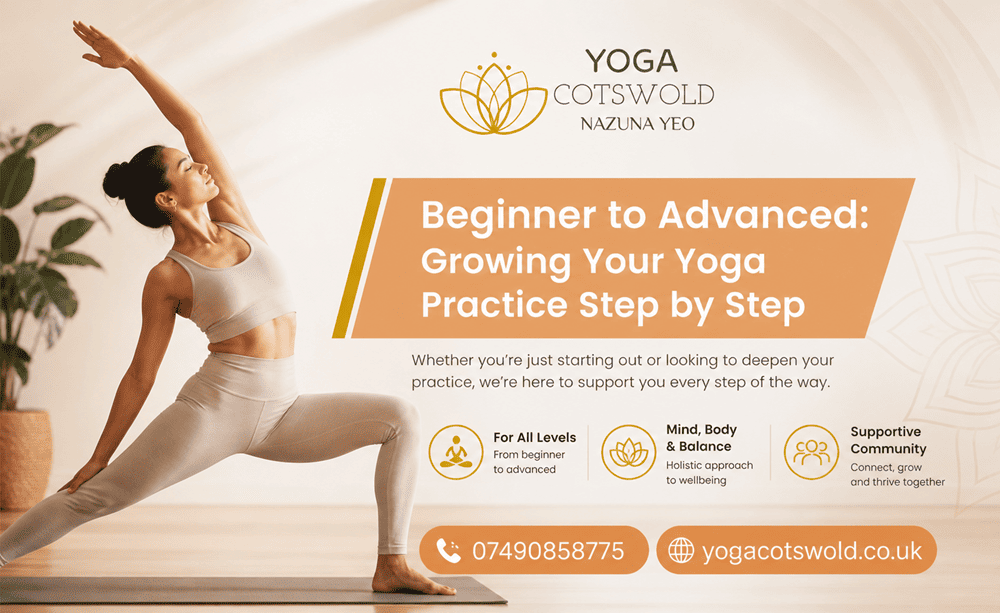 YOGA
COTSWOLD
NAZUNA YEO

Beginner to Advanced: Growing Your Yoga Practice Step by Step

Whether you're just starting out or looking to deepen your practice, we're here to support you every step of the way.

For All Levels
From beginner to advanced

Mind, Body & Balance
Holistic approach to wellbeing

Supportive Community
Connect, grow and thrive together

07490858775

yogacotswold.co.uk